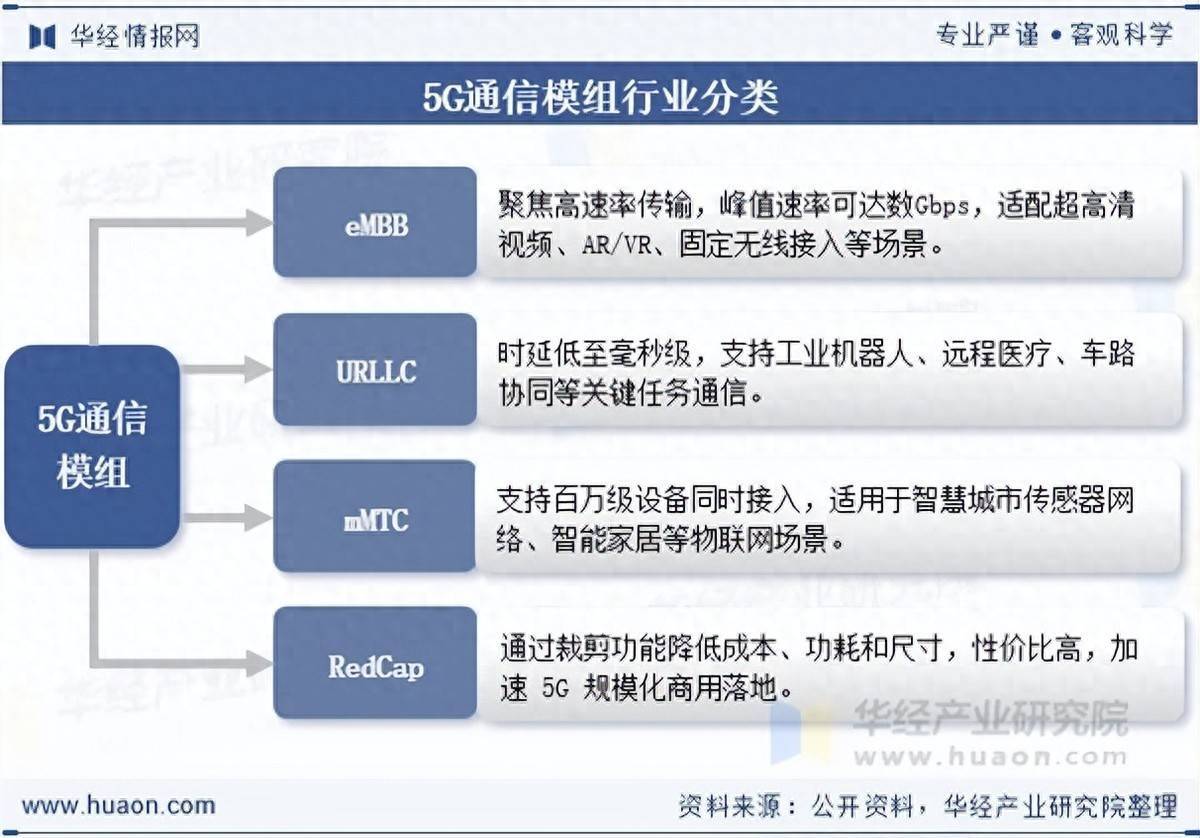 华经情报网

专业严谨 • 客观科学

5G通信模组行业分类

5G通信模组

eMBB

聚焦高速率传输，峰值速率可达数Gbps，适配超高清视频、AR/VR、固定无线接入等场景。

URLLC

时延低至毫秒级，支持工业机器人、远程医疗、车路协同等关键任务通信。

mMTC

支持百万级设备同时接入，适用于智慧城市传感器网络、智能家居等物联网场景。

RedCap

通过裁剪功能降低成本、功耗和尺寸，性价比高，加速 5G 规模化商用落地。

华经产业研究院
www.huaon.com

www.huaon.com

资料来源：公开资料，华经产业研究院整理